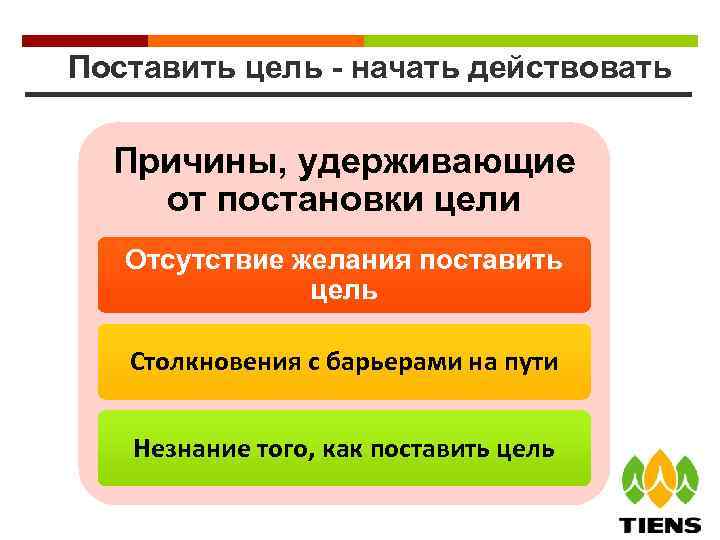 Поставить цель - начать действовать

Причины, удерживающие от постановки цели

Отсутствие желания поставить цель

Столкновения с барьерами на пути

Незнание того, как поставить цель

TIENS